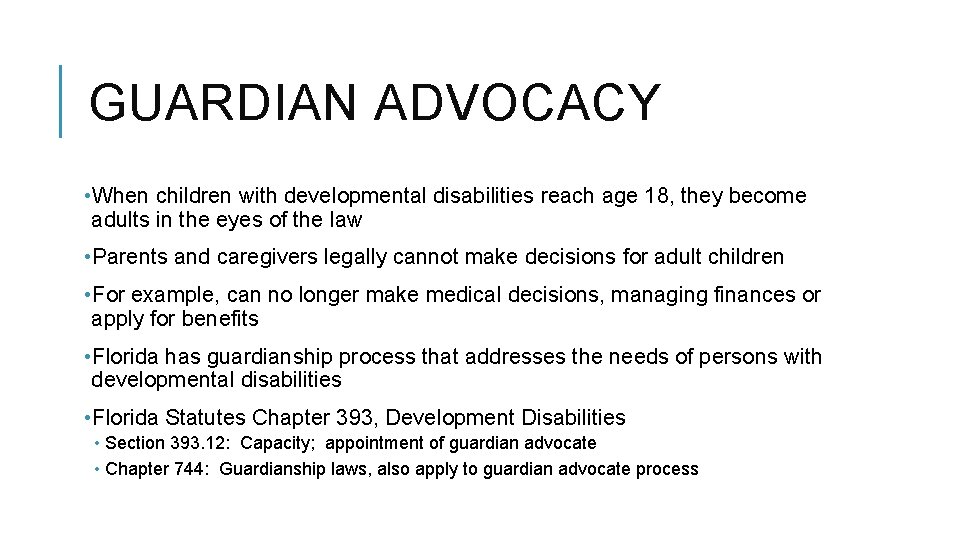 GUARDIAN ADVOCACY

• When children with developmental disabilities reach age 18, they become adults in the eyes of the law

• Parents and caregivers legally cannot make decisions for adult children

• For example, can no longer make medical decisions, managing finances or apply for benefits

• Florida has guardianship process that addresses the needs of persons with developmental disabilities

• Florida Statutes Chapter 393, Development Disabilities
  • Section 393.12: Capacity; appointment of guardian advocate
  • Chapter 744: Guardianship laws, also apply to guardian advocate process